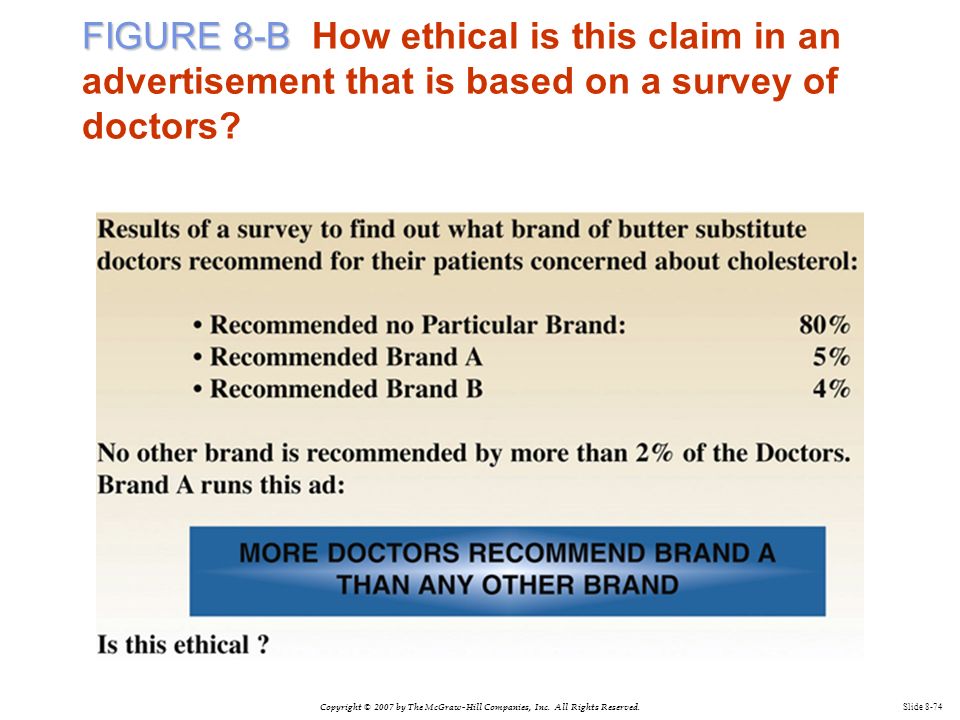 FIGURE 8-B How ethical is this claim in an advertisement that is based on a survey of doctors?

Results of a survey to find out what brand of butter substitute doctors recommend for their patients concerned about cholesterol:

• Recommended no Particular Brand: 80%
• Recommended Brand A 5%
• Recommended Brand B 4%

No other brand is recommended by more than 2% of the Doctors. Brand A runs this ad:

MORE DOCTORS RECOMMEND BRAND A THAN ANY OTHER BRAND

Is this ethical ?

Copyright © 2007 by The McGraw-Hill Companies, Inc. All Rights Reserved.

Slide 8-74